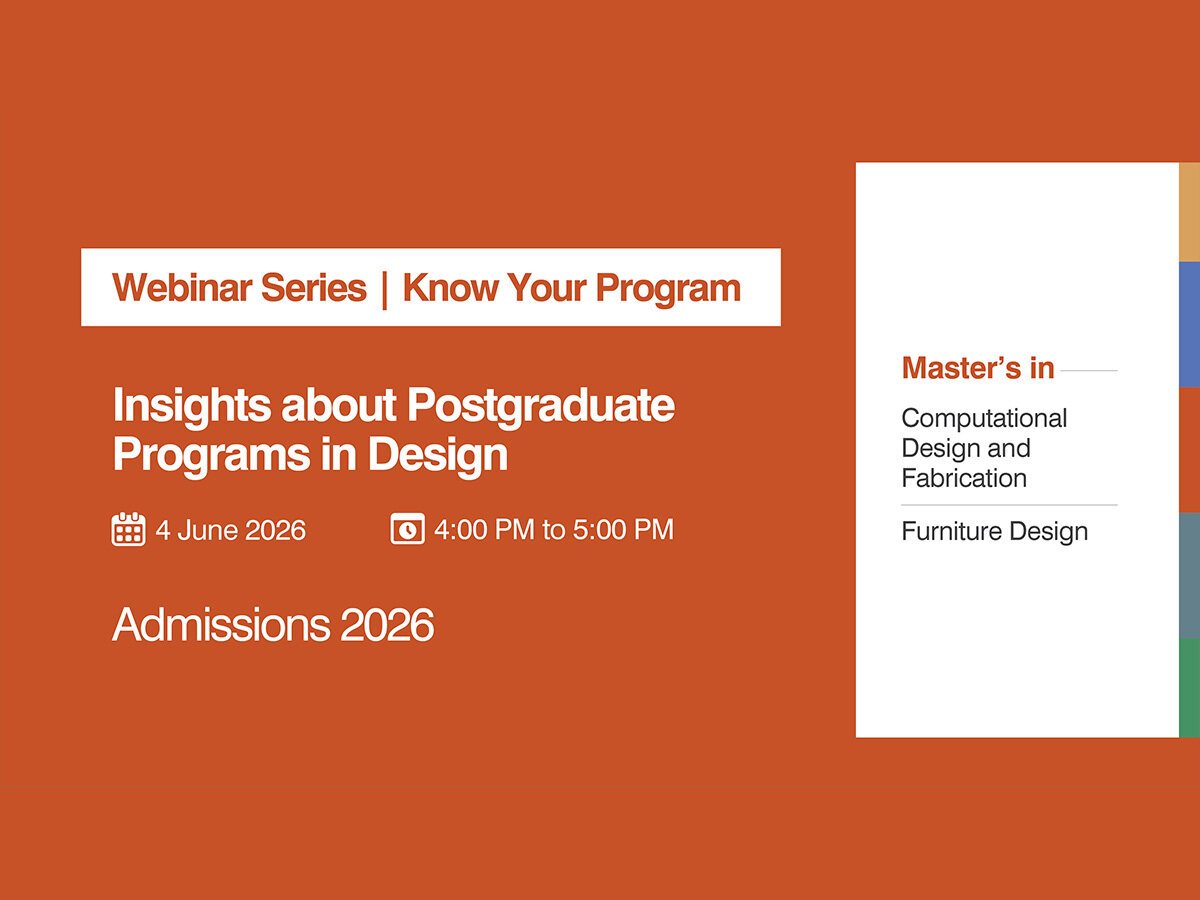 Webinar Series | Know Your Program

Insights about Postgraduate Programs in Design

4 June 2026

4:00 PM to 5:00 PM

Admissions 2026

Master's in

Computational Design and Fabrication

Furniture Design